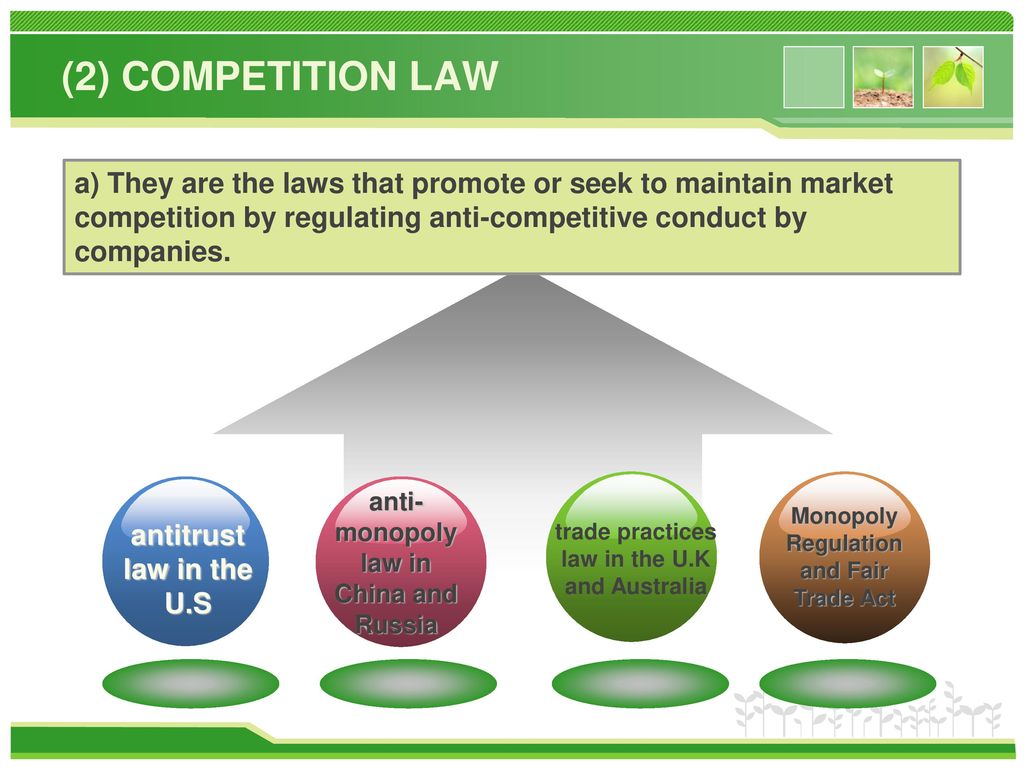 (2) COMPETITION LAW

a) They are the laws that promote or seek to maintain market competition by regulating anti-competitive conduct by companies.

antitrust law in the U.S

anti-monopoly law in China and Russia

trade practices law in the U.K and Australia

Monopoly Regulation and Fair Trade Act